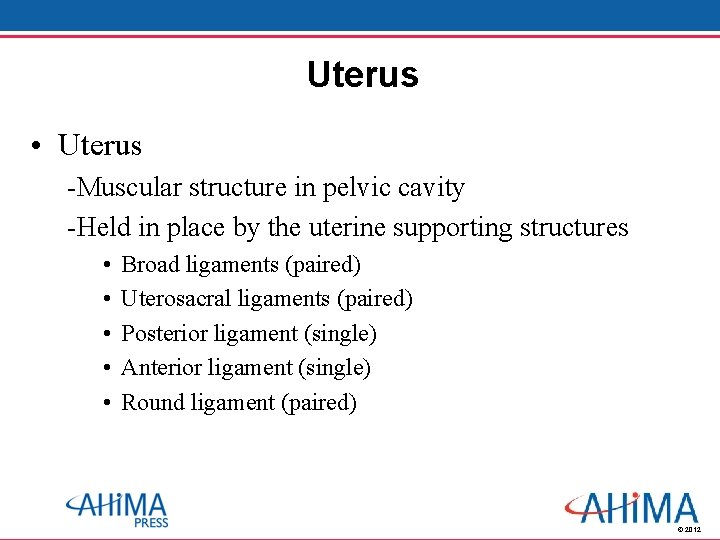 Uterus

• Uterus

-Muscular structure in pelvic cavity

-Held in place by the uterine supporting structures

• Broad ligaments (paired)
• Uterosacral ligaments (paired)
• Posterior ligament (single)
• Anterior ligament (single)
• Round ligament (paired)

AHIMA PRESS

AHIMA

© 2012